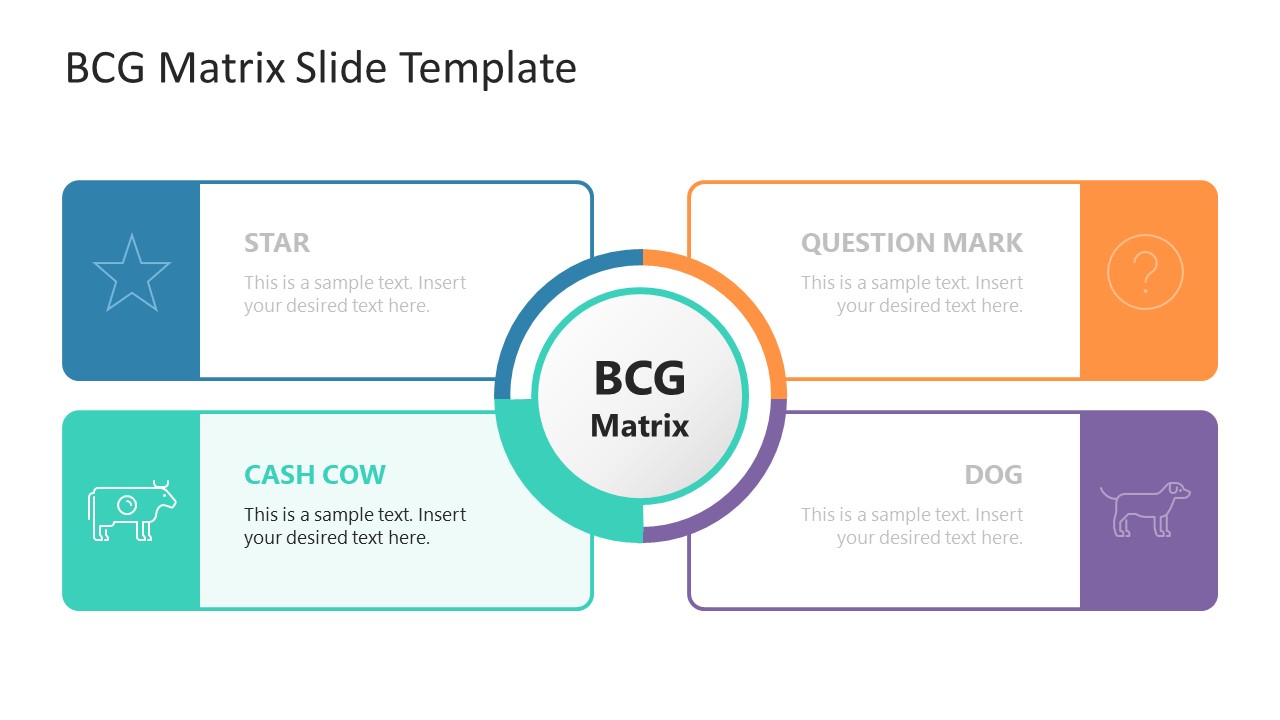 BCG Matrix Slide Template

STAR
This is a sample text. Insert your desired text here.

QUESTION MARK
This is a sample text. Insert your desired text here.

BCG
Matrix

CASH COW
This is a sample text. Insert your desired text here.

DOG
This is a sample text. Insert your desired text here.